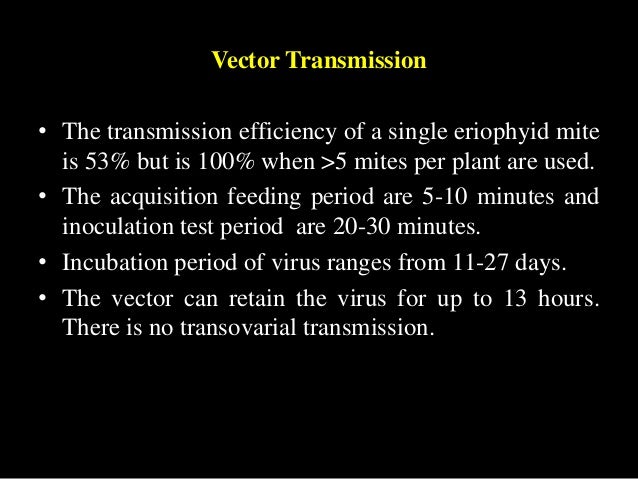 Vector Transmission

• The transmission efficiency of a single eriophyid mite is 53% but is 100% when >5 mites per plant are used.
• The acquisition feeding period are 5-10 minutes and inoculation test period are 20-30 minutes.
• Incubation period of virus ranges from 11-27 days.
• The vector can retain the virus for up to 13 hours. There is no transovarial transmission.